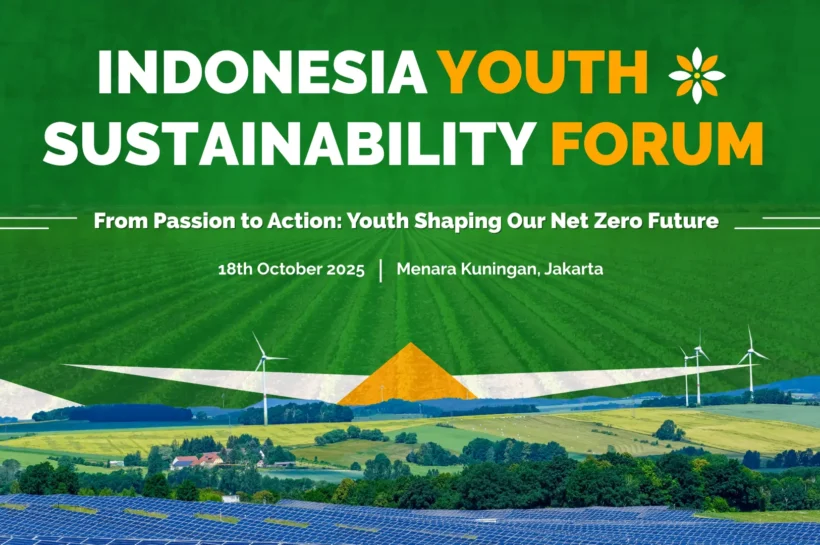 INDONESIA YOUTH SUSTAINABILITY FORUM

From Passion to Action: Youth Shaping Our Net Zero Future

18th October 2025 | Menara Kuningan, Jakarta